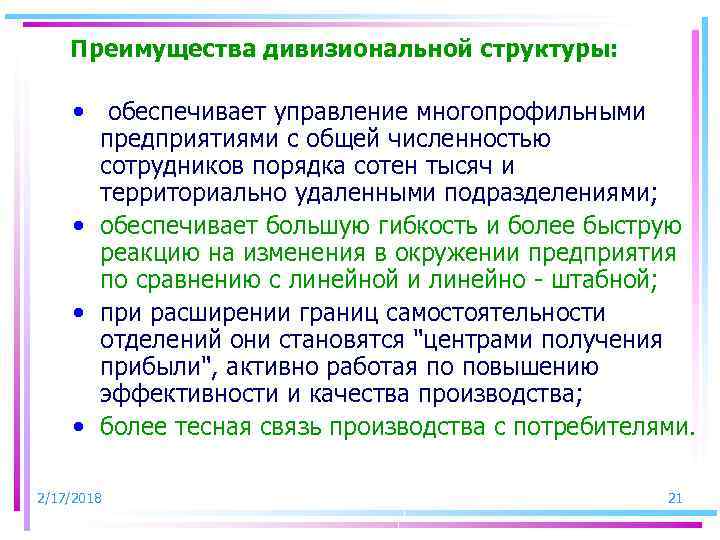 Преимущества дивизиональной структуры:

• обеспечивает управление многопрофильными предприятиями с общей численностью сотрудников порядка сотен тысяч и территориально удаленными подразделениями;
• обеспечивает большую гибкость и более быструю реакцию на изменения в окружении предприятия по сравнению с линейной и линейно - штабной;
• при расширении границ самостоятельности отделений они становятся "центрами получения прибыли", активно работая по повышению эффективности и качества производства;
• более тесная связь производства с потребителями.

2/17/2018

21